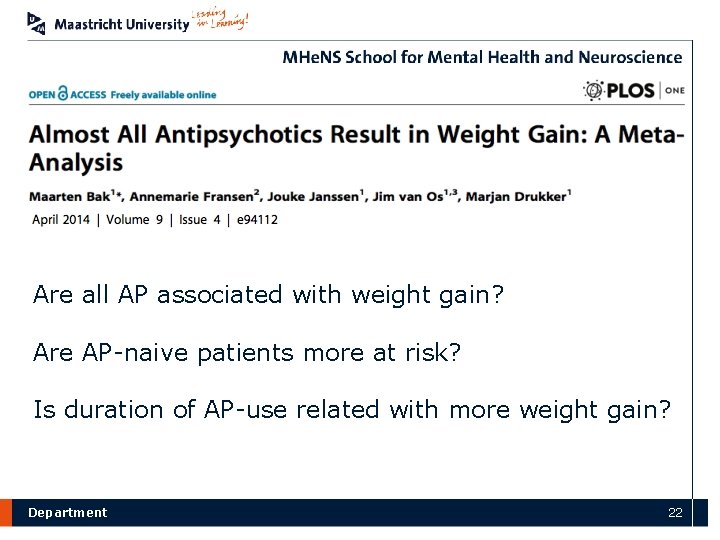 Maastricht University Leading in Learning!

MHeNS School for Mental Health and Neuroscience

OPEN ACCESS Freely available online

PLOS | ONE

Almost All Antipsychotics Result in Weight Gain: A Meta-Analysis

Maarten Bak$^{1*}$, Annemarie Fransen$^{2}$, Jouke Janssen$^{1}$, Jim van Os$^{1,3}$, Marjan Drukker$^{1}$

April 2014 | Volume 9 | Issue 4 | e94112

Are all AP associated with weight gain?

Are AP-naive patients more at risk?

Is duration of AP-use related with more weight gain?

Department

22